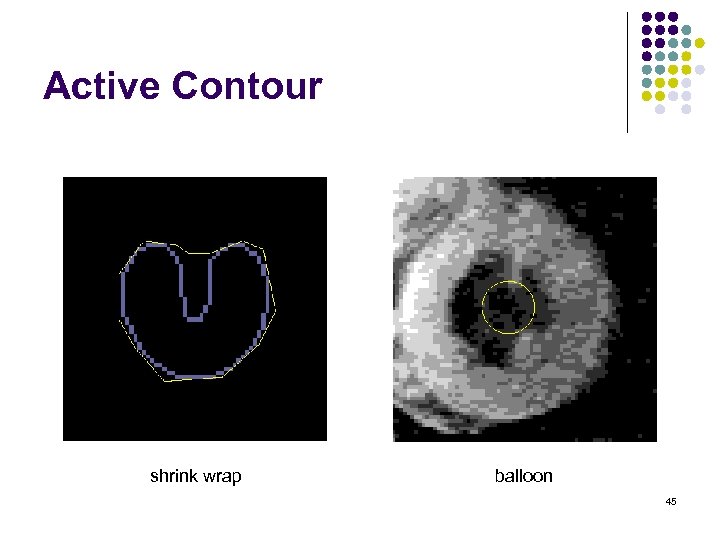 Active Contour

shrink wrap

balloon

45